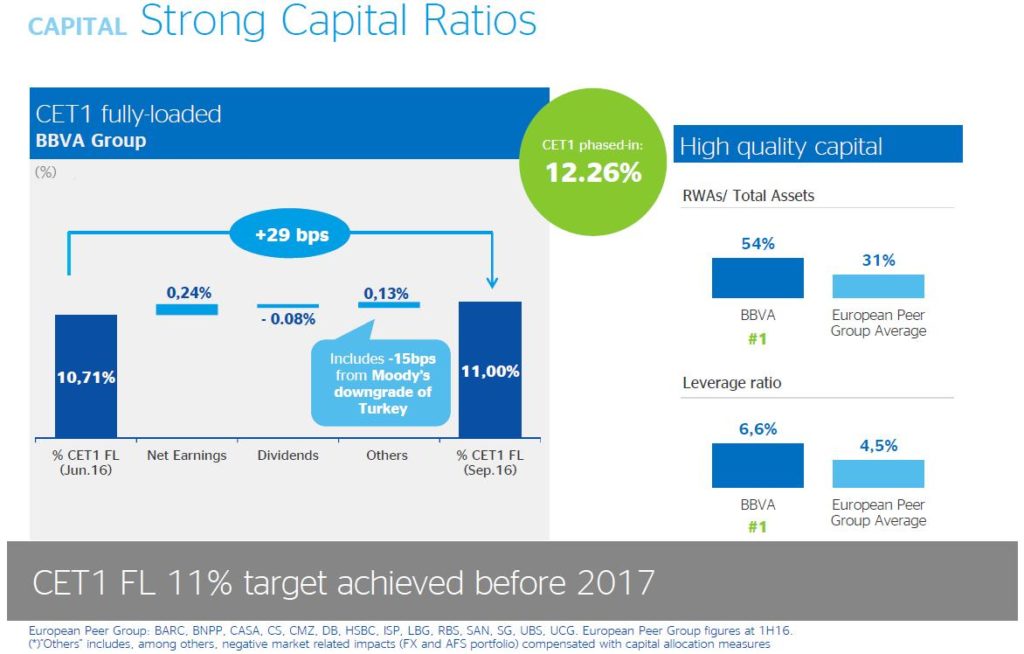 CAPITAL Strong Capital Ratios

CET1 fully-loaded
BBVA Group

(%)

+29 bps

10,71%

0,24%

- 0.08%

0,13%

Includes -15bps from Moody's downgrade of Turkey

11,00%

% CET1 FL (Jun.16)

Net Earnings

Dividends

Others

% CET1 FL (Sep.16)

CET1 phased-in:
12.26%

High quality capital

RWAs/ Total Assets

54%

31%

BBVA
#1

European Peer Group Average

Leverage ratio

6,6%

4,5%

BBVA
#1

European Peer Group Average

CET1 FL 11% target achieved before 2017

European Peer Group: BARC, BNPP, CASA, CS, CMZ, DB, HSBC, ISP, LBG, RBS, SAN, SG, UBS, UCG. European Peer Group figures at 1H16.
(*)"Others" includes, among others, negative market related impacts (FX and AFS portfolio) compensated with capital allocation measures